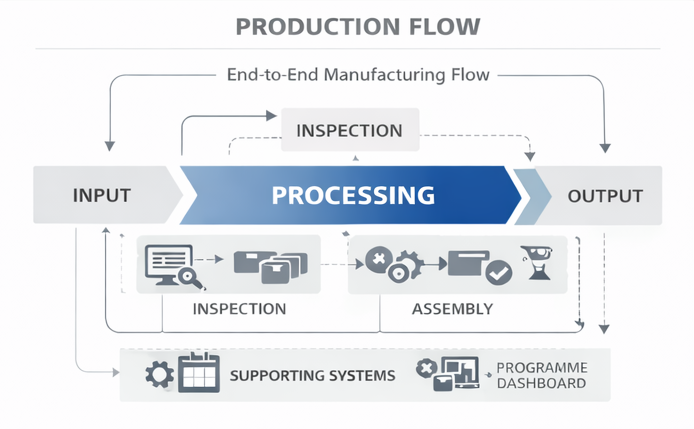 PRODUCTION FLOW

End-to-End Manufacturing Flow

INSPECTION

INPUT

PROCESSING

OUTPUT

INSPECTION

ASSEMBLY

SUPPORTING SYSTEMS

PROGRAMME DASHBOARD